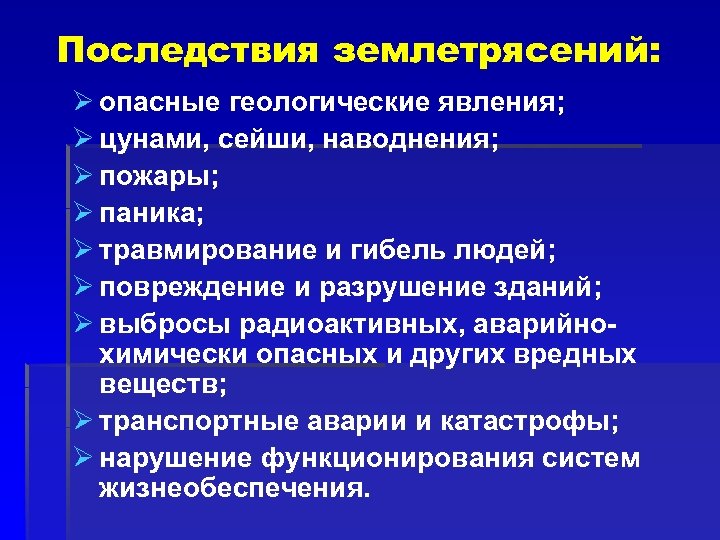 Последствия землетрясений:

➢ опасные геологические явления;
➢ цунами, сейши, наводнения;
➢ пожары;
➢ паника;
➢ травмирование и гибель людей;
➢ повреждение и разрушение зданий;
➢ выбросы радиоактивных, аварийно-химически опасных и других вредных веществ;
➢ транспортные аварии и катастрофы;
➢ нарушение функционирования систем жизнеобеспечения.